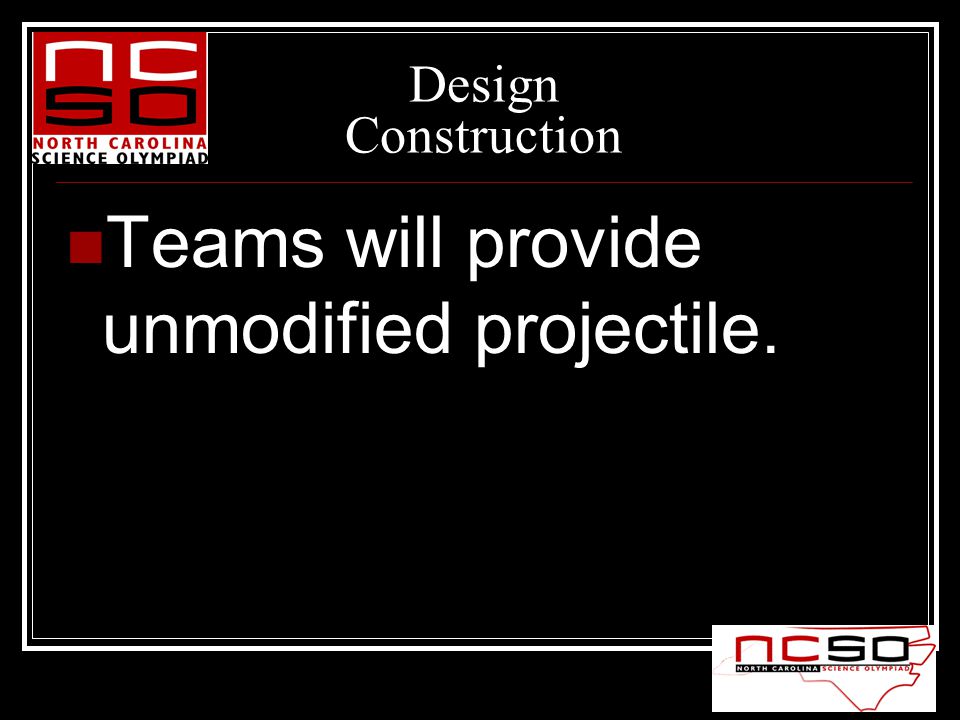 NCSO
NORTH CAROLINA
SCIENCE OLYMPIAD

Design
Construction

Teams will provide unmodified projectile.

NCSO
NORTH CAROLINA SCIENCE OLYMPIAD